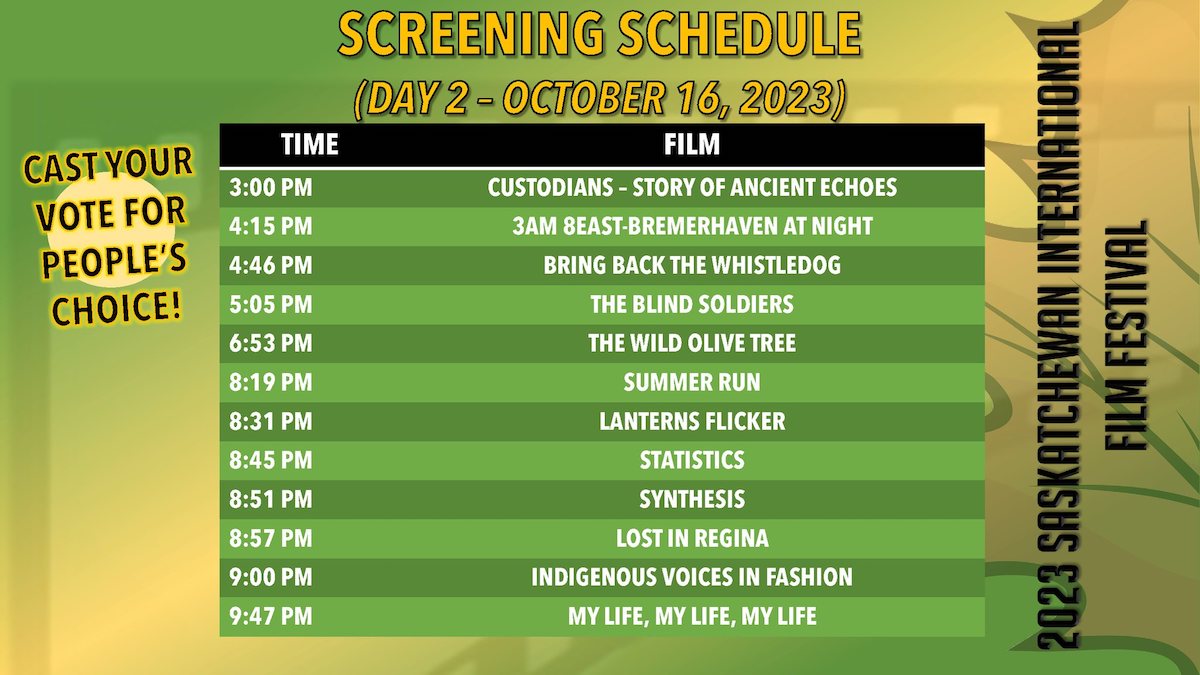 SCREENING SCHEDULE
(DAY 2 – OCTOBER 16, 2023)

CAST YOUR VOTE FOR PEOPLE'S CHOICE!

| TIME | FILM |
|---|---|
| 3:00 PM | CUSTODIANS – STORY OF ANCIENT ECHOES |
| 4:15 PM | 3AM 8EAST-BREMERHAVEN AT NIGHT |
| 4:46 PM | BRING BACK THE WHISTLEDOG |
| 5:05 PM | THE BLIND SOLDIERS |
| 6:53 PM | THE WILD OLIVE TREE |
| 8:19 PM | SUMMER RUN |
| 8:31 PM | LANTERNS FLICKER |
| 8:45 PM | STATISTICS |
| 8:51 PM | SYNTHESIS |
| 8:57 PM | LOST IN REGINA |
| 9:00 PM | INDIGENOUS VOICES IN FASHION |
| 9:47 PM | MY LIFE, MY LIFE, MY LIFE |

2023 SASKATCHEWAN INTERNATIONAL FILM FESTIVAL